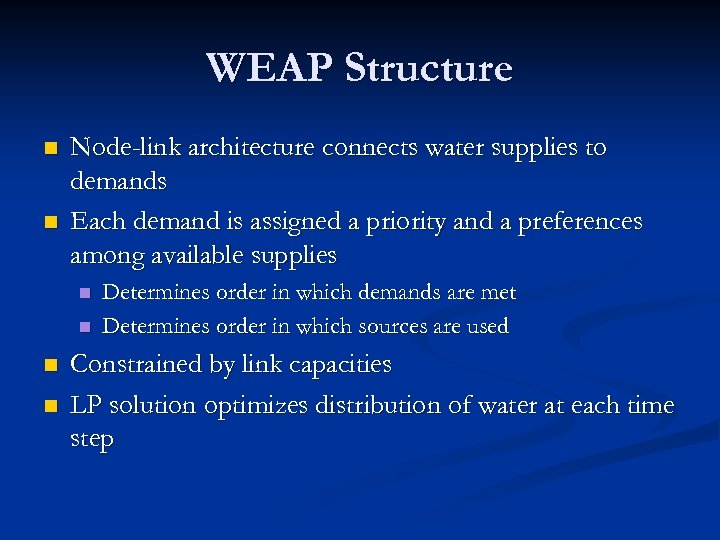 WEAP Structure

Node-link architecture connects water supplies to demands

Each demand is assigned a priority and a preferences among available supplies

Determines order in which demands are met

Determines order in which sources are used

Constrained by link capacities

LP solution optimizes distribution of water at each time step